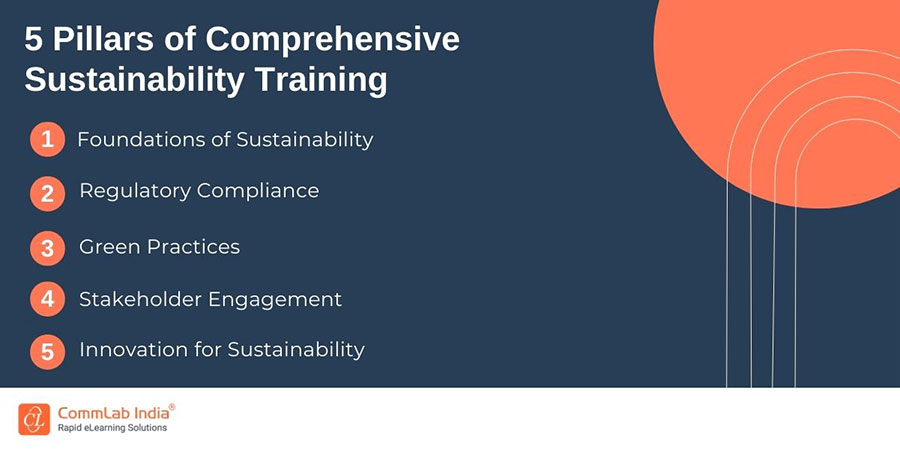 5 Pillars of Comprehensive Sustainability Training

1 Foundations of Sustainability

2 Regulatory Compliance

3 Green Practices

4 Stakeholder Engagement

5 Innovation for Sustainability

CommLab India®
Rapid eLearning Solutions